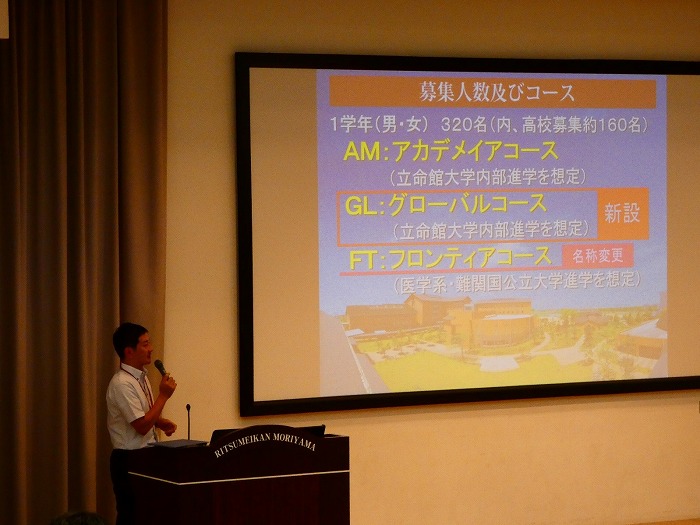 募集人数及びコース

1学年(男・女) 320名(内、高校募集約160名)

AM:アカデメイアコース
(立命館大学内部進学を想定)

GL:グローバルコース
(立命館大学内部進学を想定)
新設

FT:フロンティアコース
名称変更
(医学系・難関国公立大学進学を想定)

RITSUMEIKAN MORIYAMA